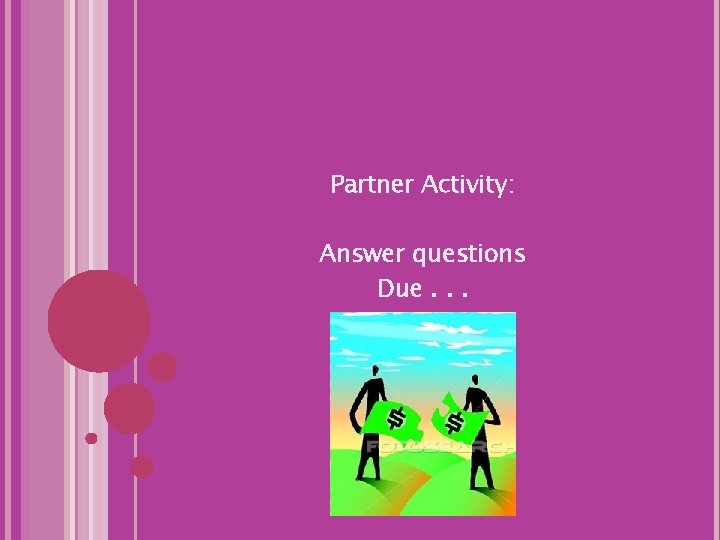 Partner Activity:

Answer questions
Due . . .

$ $

FOTOSEARCH